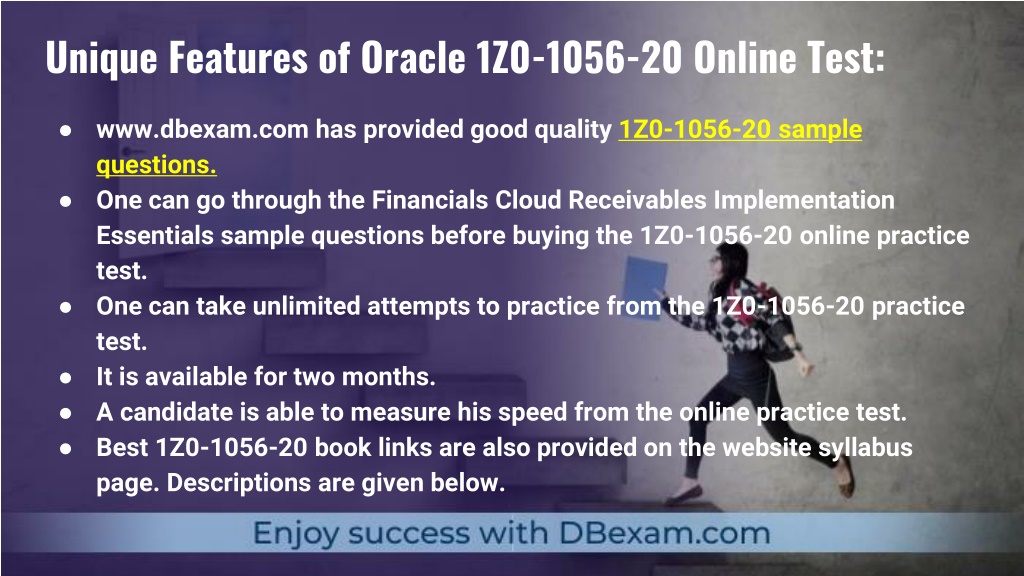 Unique Features of Oracle 1Z0-1056-20 Online Test:

● www.dbexam.com has provided good quality 1Z0-1056-20 sample questions.
● One can go through the Financials Cloud Receivables Implementation Essentials sample questions before buying the 1Z0-1056-20 online practice test.
● One can take unlimited attempts to practice from the 1Z0-1056-20 practice test.
● It is available for two months.
● A candidate is able to measure his speed from the online practice test.
● Best 1Z0-1056-20 book links are also provided on the website syllabus page. Descriptions are given below.

Enjoy success with DBexam.com